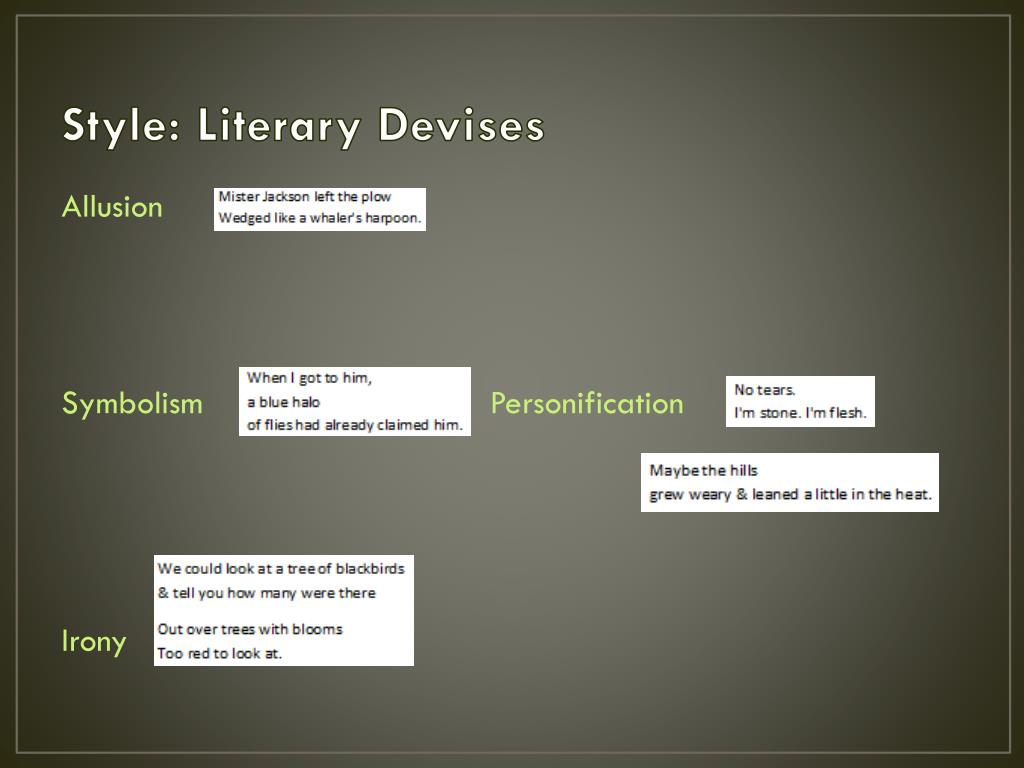 Style: Literary Devises

Allusion

Mister Jackson left the plow
Wedged like a whaler's harpoon.

Symbolism

When I got to him,
a blue halo
of flies had already claimed him.

Personification

No tears.
I'm stone. I'm flesh.

Maybe the hills
grew weary & leaned a little in the heat.

We could look at a tree of blackbirds
& tell you how many were there

Out over trees with blooms
Too red to look at.

Irony